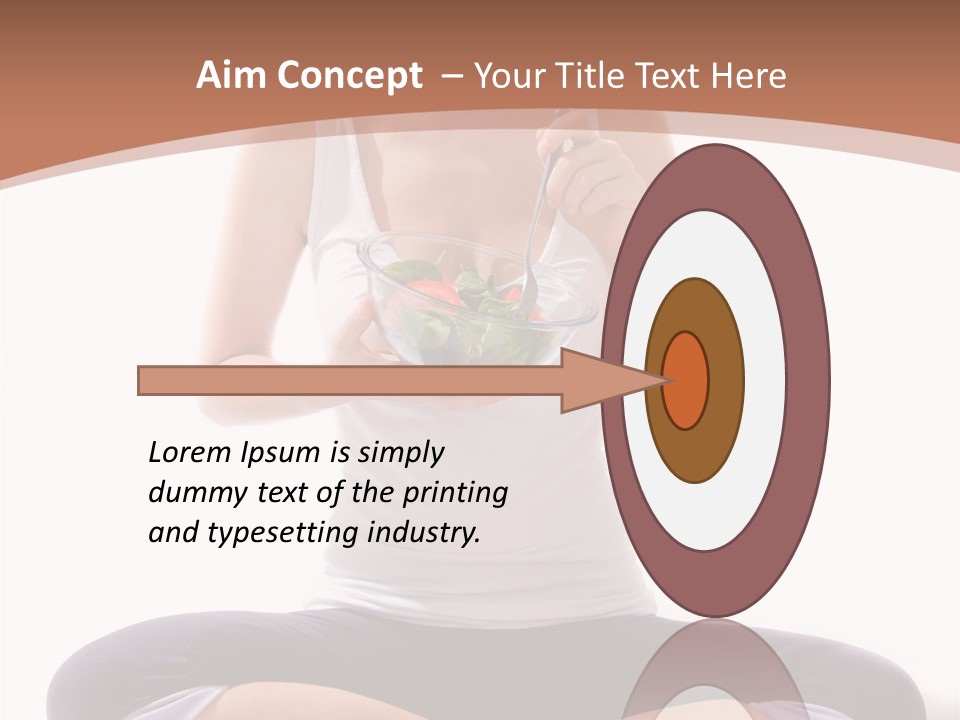 Aim Concept – Your Title Text Here

Lorem Ipsum is simply dummy text of the printing and typesetting industry.